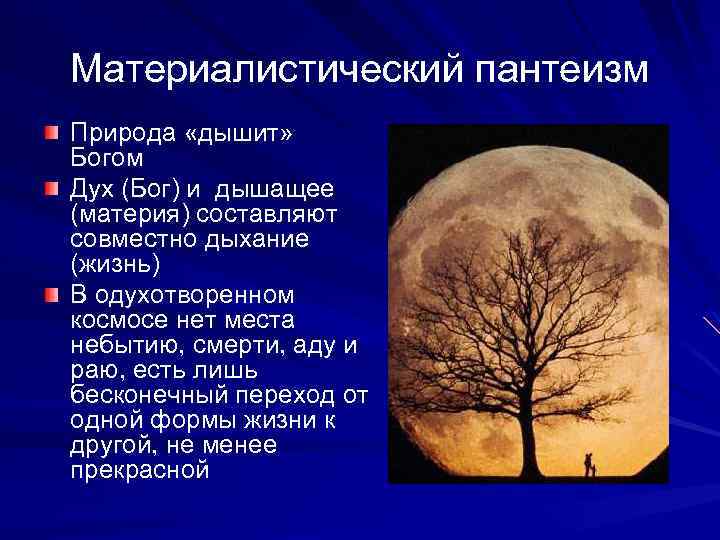 Материалистический пантеизм

Природа «дышит» Богом

Дух (Бог) и дышащее (материя) составляют совместно дыхание (жизнь)

В одухотворенном космосе нет места небытию, смерти, аду и раю, есть лишь бесконечный переход от одной формы жизни к другой, не менее прекрасной